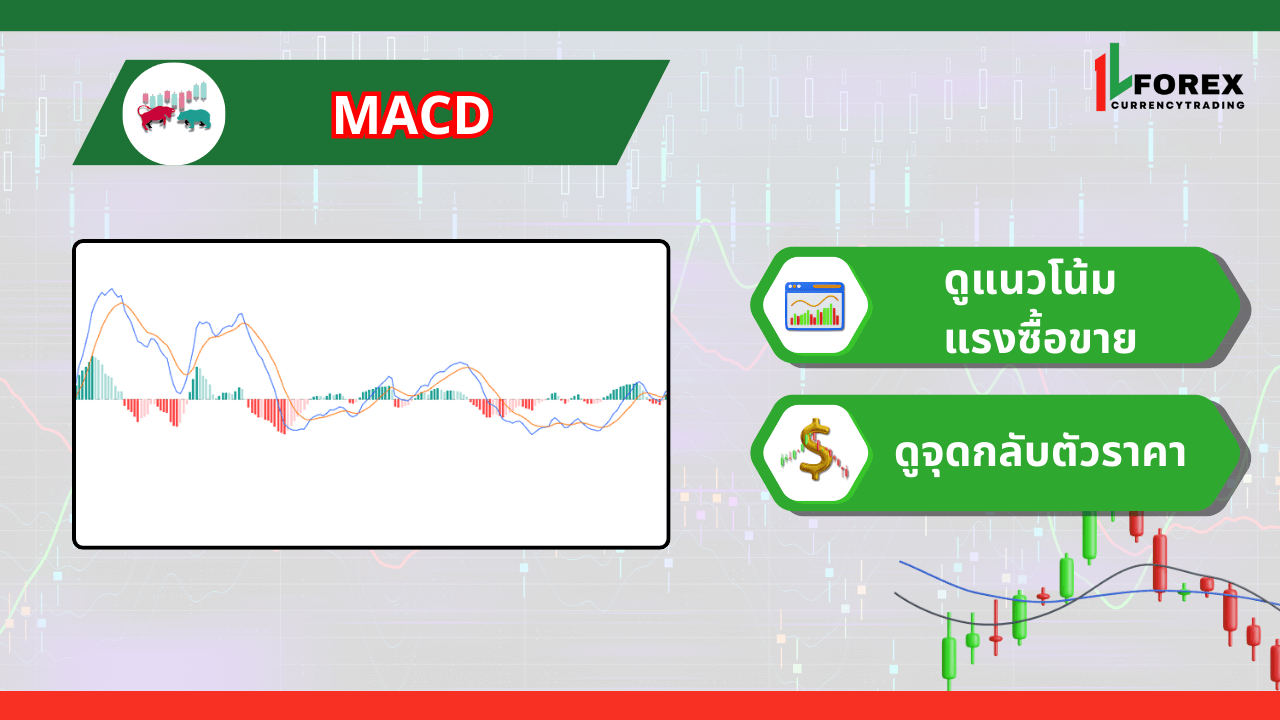 MACD

FOREX
CURRENCYTRADING

ดูแนวโน้ม
แรงซื้อขาย

ดูจุดกลับตัวราคา